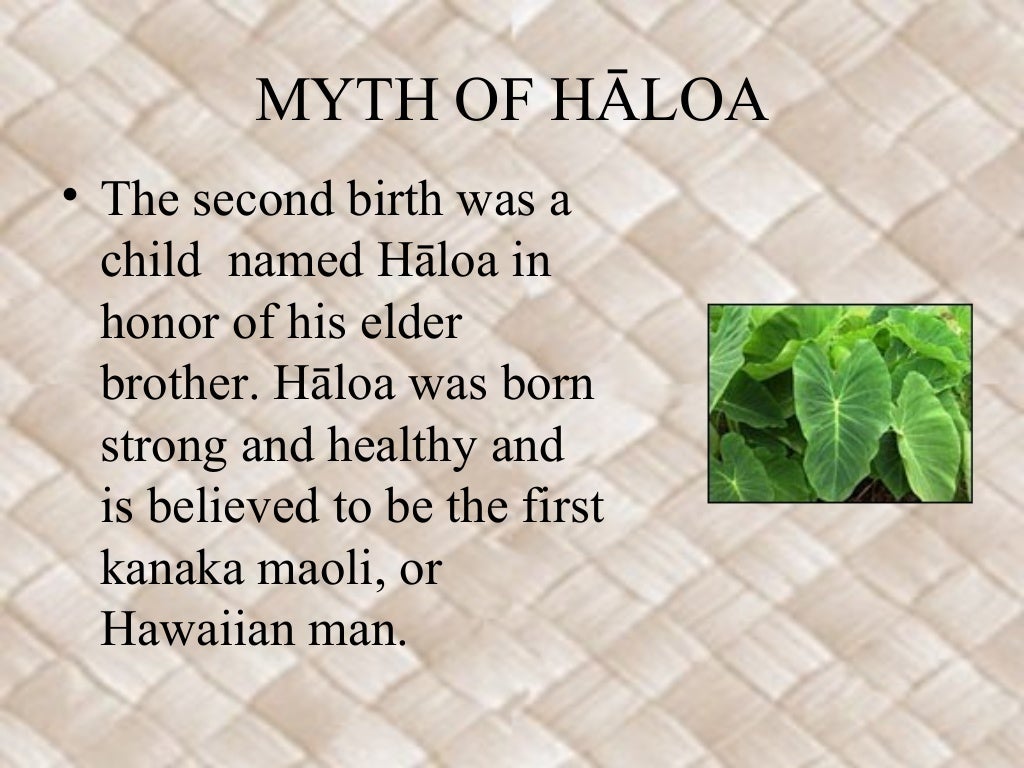 MYTH OF HĀLOA

• The second birth was a child named Hāloa in honor of his elder brother. Hāloa was born strong and healthy and is believed to be the first kanaka maoli, or Hawaiian man.